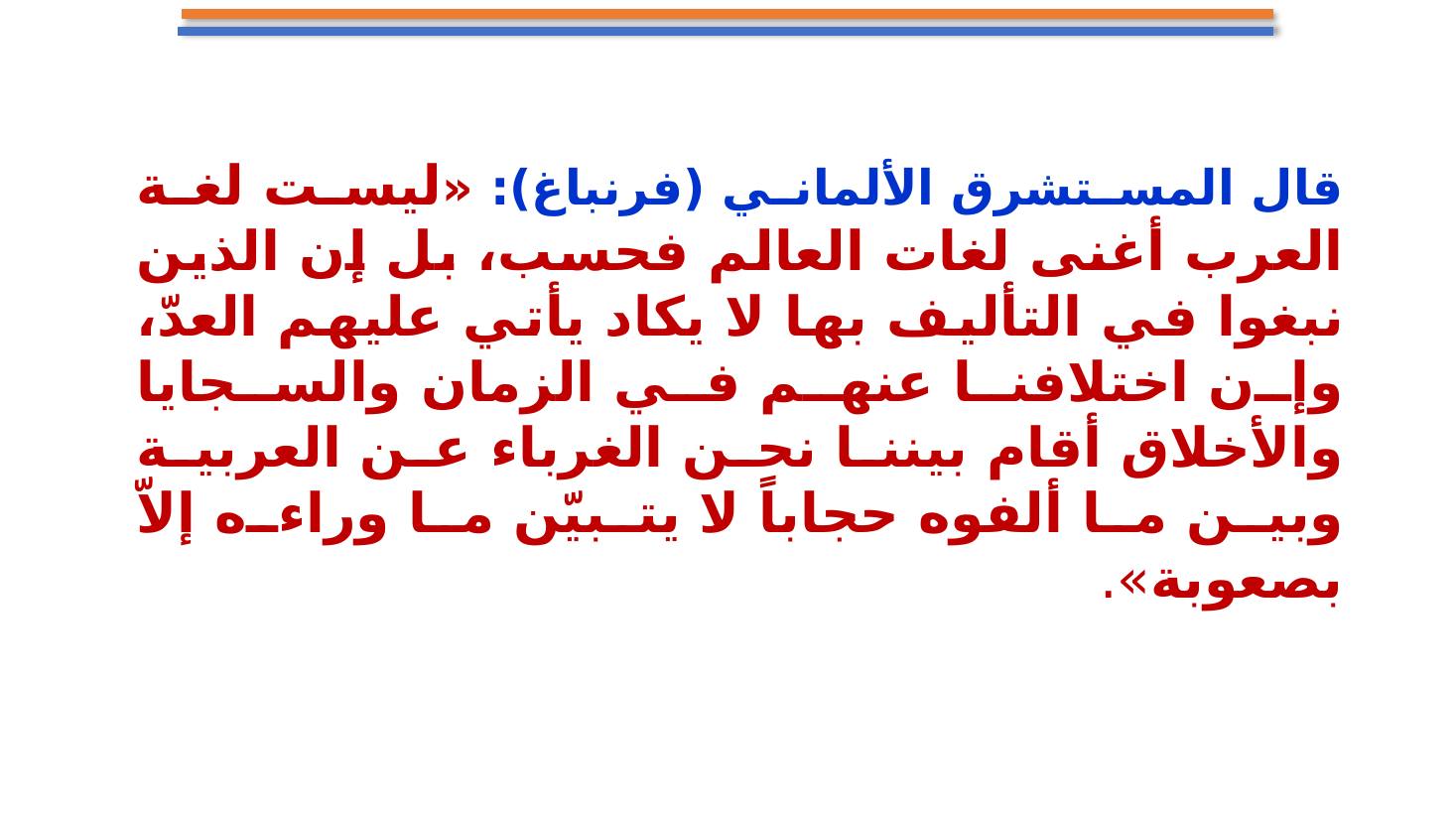 قال المستشرق الألماني (فرنباغ): «ليست لغة العرب أغنى لغات العالم فحسب، بل إن الذين نبغوا في التأليف بها لا يكاد يأتي عليهم العدّ، وإن اختلافنا عنهم في الزمان والسجايا والأخلاق أقام بيننا نحن الغرباء عن العربية وبين ما ألفوه حجاباً لا يتبيّن ما وراءه إلاّ بصعوبة».